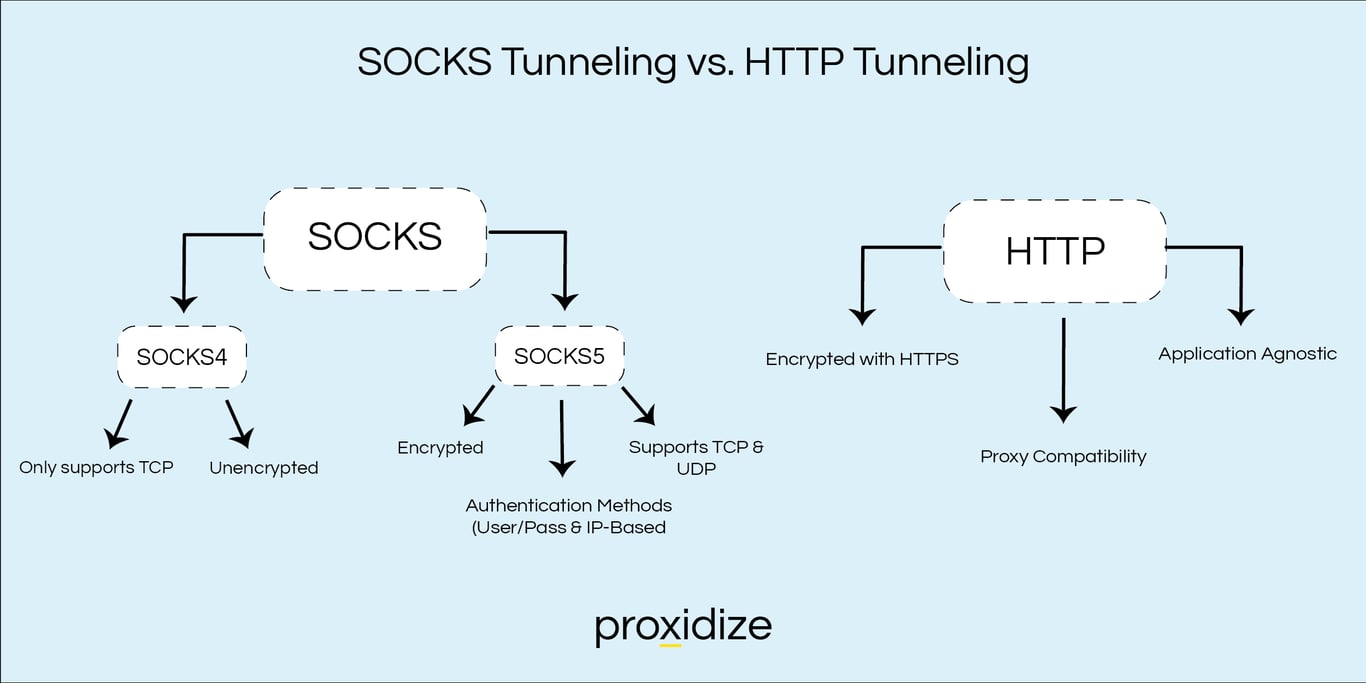 SOCKS Tunneling vs. HTTP Tunneling

SOCKS

SOCKS4

Only supports TCP

Unencrypted

SOCKS5

Encrypted

Authentication Methods (User/Pass & IP-Based

Supports TCP & UDP

HTTP

Encrypted with HTTPS

Proxy Compatibility

Application Agnostic

proxidize